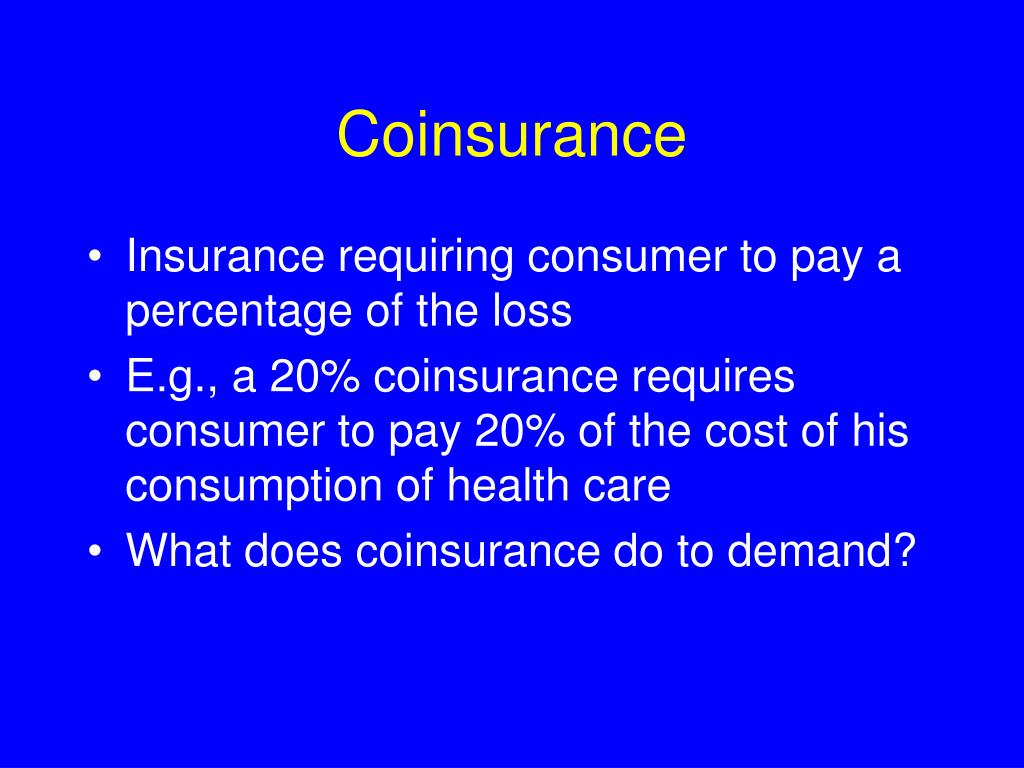 Coinsurance

• Insurance requiring consumer to pay a percentage of the loss
• E.g., a 20% coinsurance requires consumer to pay 20% of the cost of his consumption of health care
• What does coinsurance do to demand?